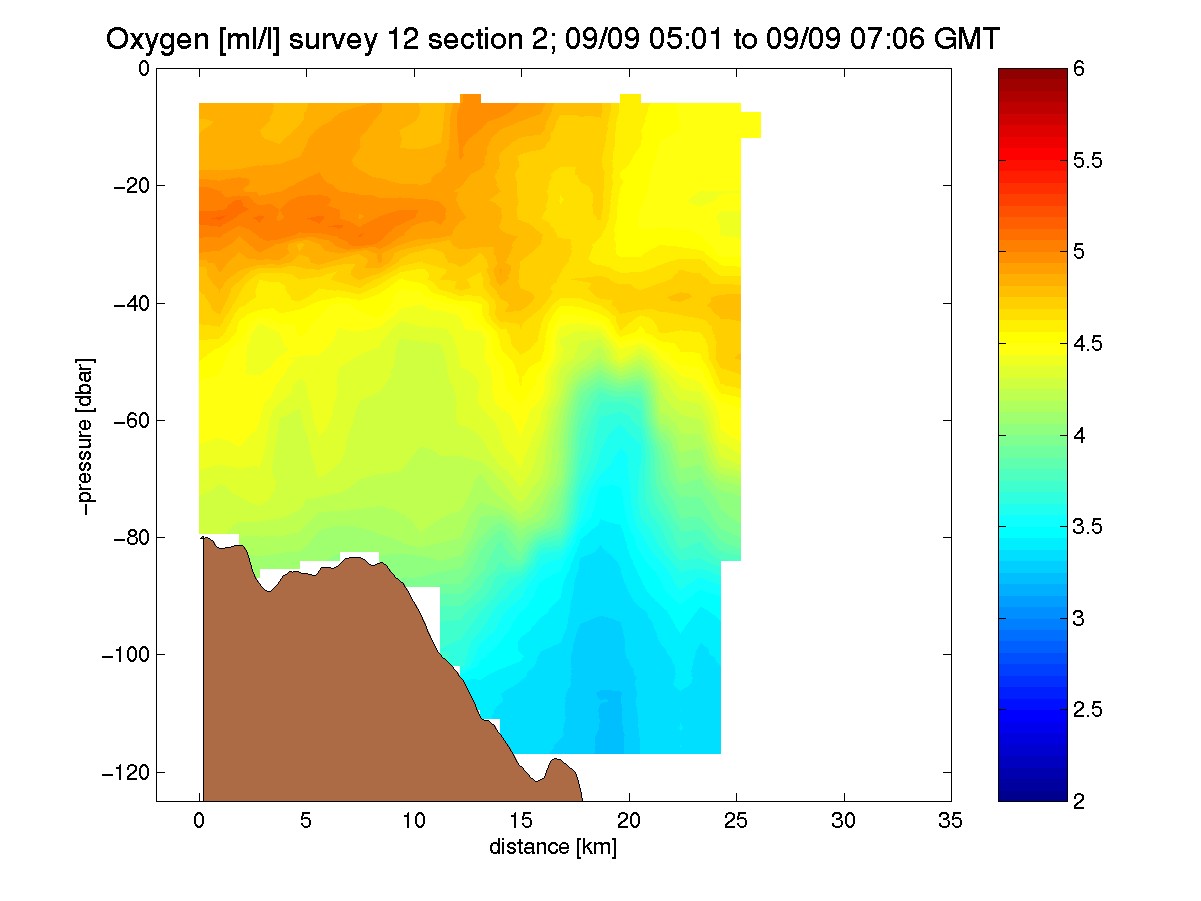 Oxygen [ml/l] survey 12 section 2; 09/09 05:01 to 09/09 07:06 GMT

0
−20
−40
−60
−80
−100
−120

−pressure [dbar]

0 5 10 15 20 25 30 35

distance [km]

6
5.5
5
4.5
4
3.5
3
2.5
2